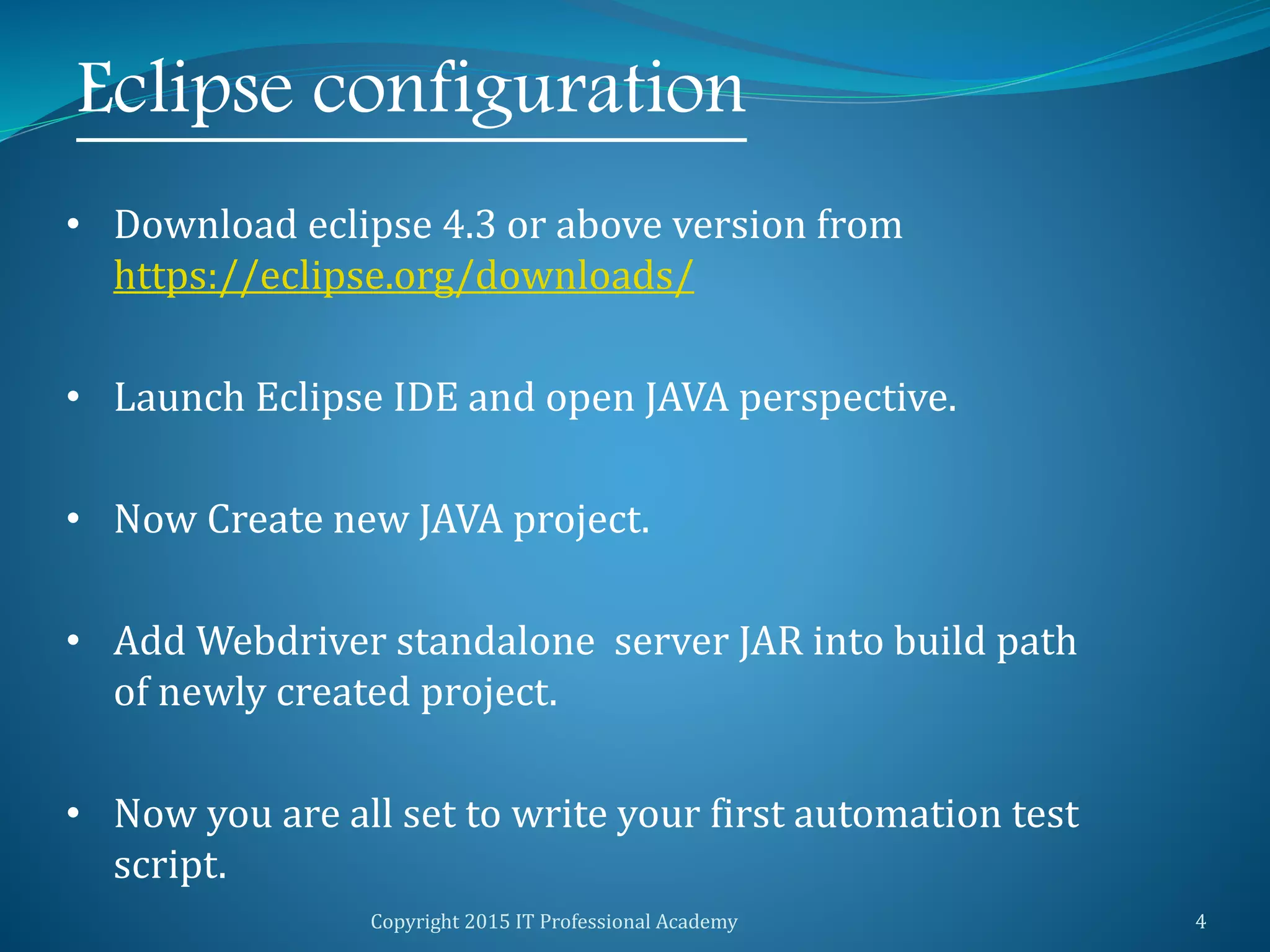 Eclipse configuration

• Download eclipse 4.3 or above version from https://eclipse.org/downloads/

• Launch Eclipse IDE and open JAVA perspective.

• Now Create new JAVA project.

• Add Webdriver standalone server JAR into build path of newly created project.

• Now you are all set to write your first automation test script.

Copyright 2015 IT Professional Academy

4